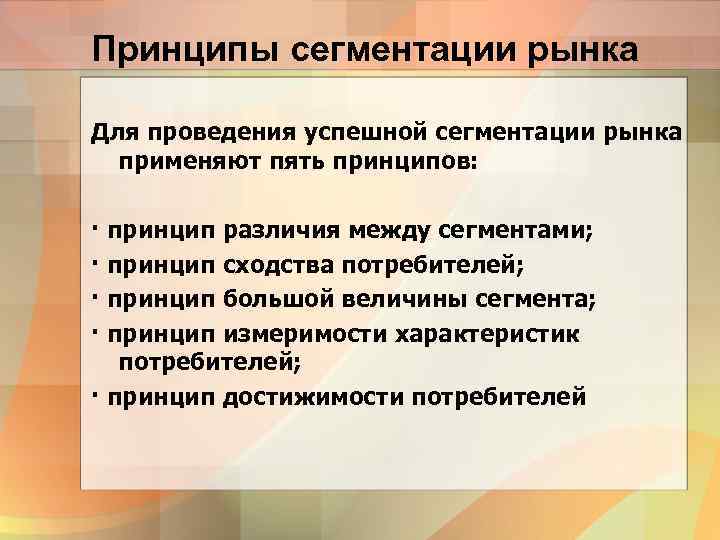 Принципы сегментации рынка

Для проведения успешной сегментации рынка применяют пять принципов:

· принцип различия между сегментами;
· принцип сходства потребителей;
· принцип большой величины сегмента;
· принцип измеримости характеристик потребителей;
· принцип достижимости потребителей